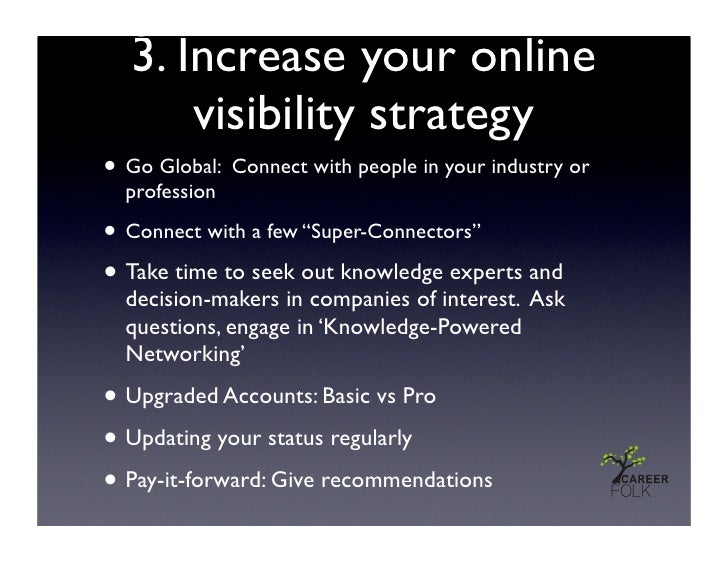 3. Increase your online visibility strategy

• Go Global: Connect with people in your industry or profession

• Connect with a few “Super-Connectors”

• Take time to seek out knowledge experts and decision-makers in companies of interest. Ask questions, engage in ‘Knowledge-Powered Networking’

• Upgraded Accounts: Basic vs Pro

• Updating your status regularly

• Pay-it-forward: Give recommendations

CAREER FOLK